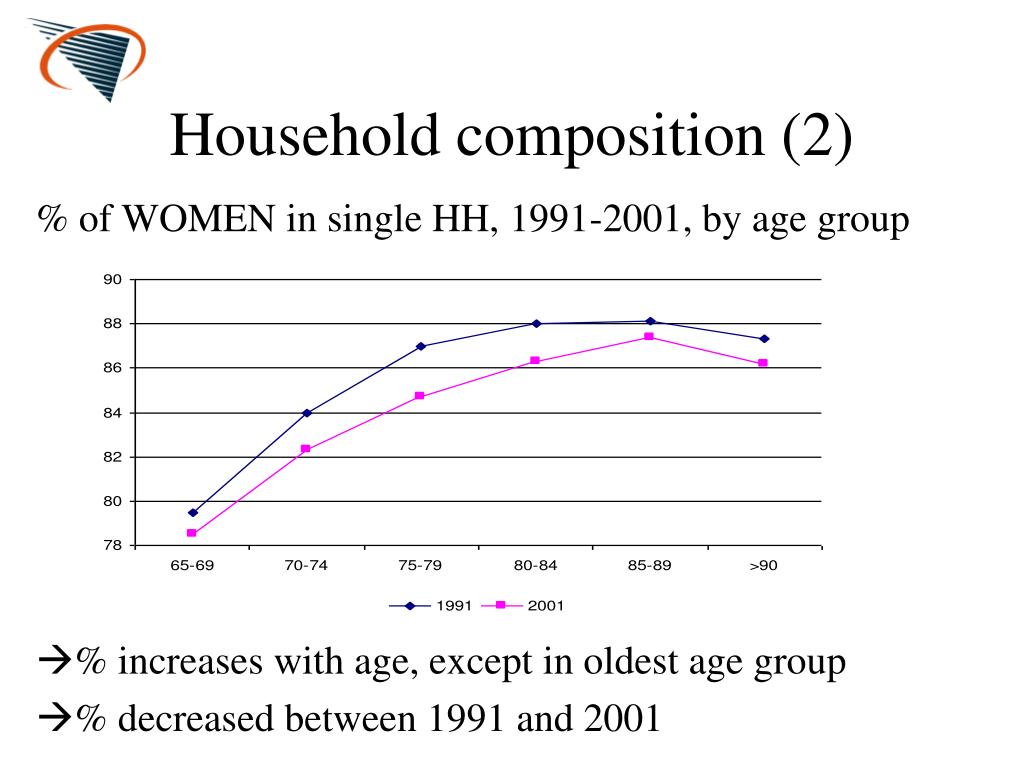 Household composition (2)

% of WOMEN in single HH, 1991-2001, by age group

90
88
86
84
82
80
78

65-69 70-74 75-79 80-84 85-89 >90

1991 2001

→% increases with age, except in oldest age group

→% decreased between 1991 and 2001